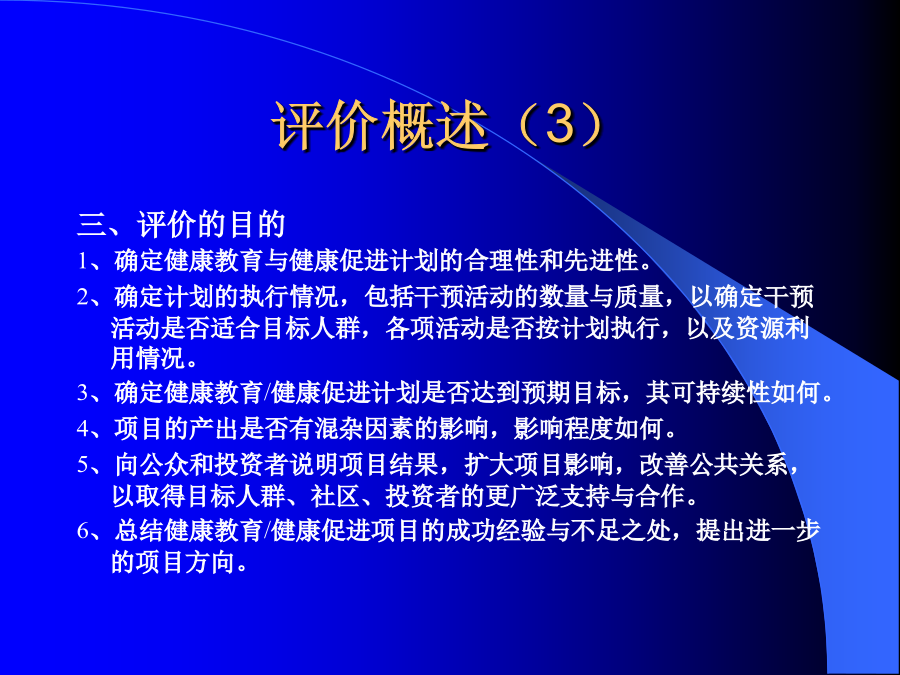 评价概述（3）

三、评价的目的

1、确定健康教育与健康促进计划的合理性和先进性。

2、确定计划的执行情况，包括干预活动的数量与质量，以确定干预活动是否适合目标人群，各项活动是否按计划执行，以及资源利用情况。

3、确定健康教育/健康促进计划是否达到预期目标，其可持续性如何。

4、项目的产出是否有混杂因素的影响，影响程度如何。

5、向公众和投资者说明项目结果，扩大项目影响，改善公共关系，以取得目标人群、社区、投资者的更广泛支持与合作。

6、总结健康教育/健康促进项目的成功经验与不足之处，提出进一步的项目方向。